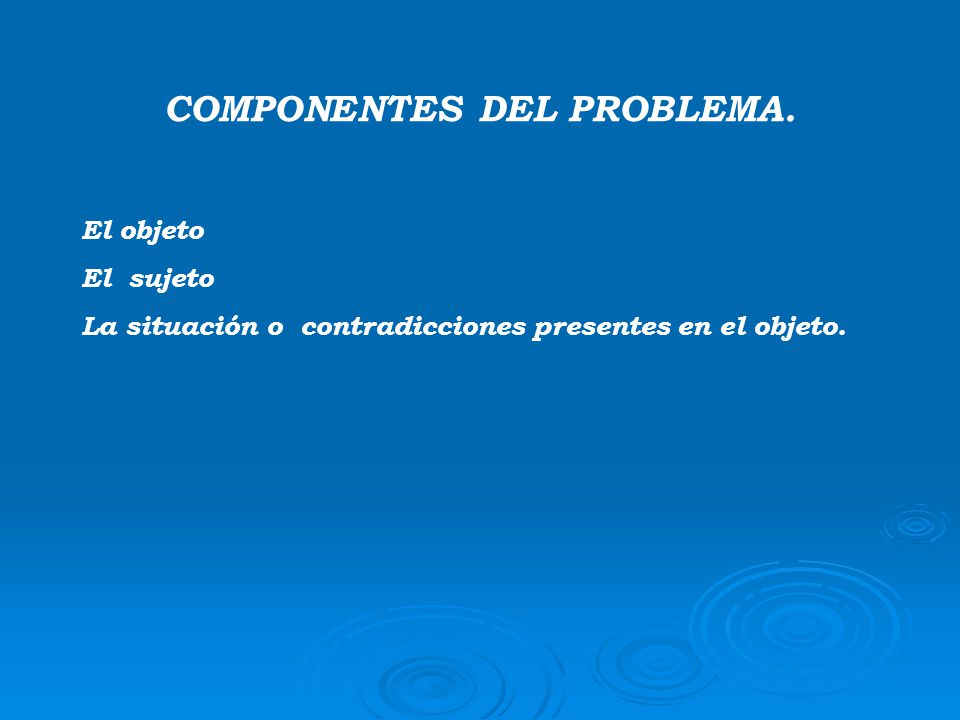 COMPONENTES DEL PROBLEMA.

El objeto
El sujeto
La situación o contradicciones presentes en el objeto.